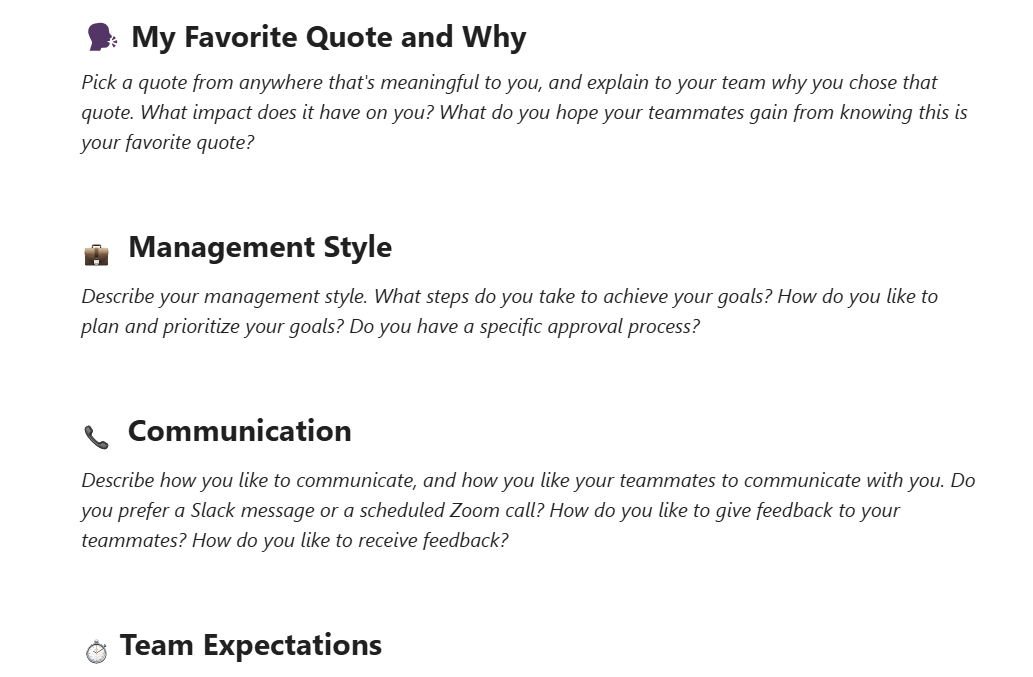 My Favorite Quote and Why

Pick a quote from anywhere that's meaningful to you, and explain to your team why you chose that quote. What impact does it have on you? What do you hope your teammates gain from knowing this is your favorite quote?

Management Style

Describe your management style. What steps do you take to achieve your goals? How do you like to plan and prioritize your goals? Do you have a specific approval process?

Communication

Describe how you like to communicate, and how you like your teammates to communicate with you. Do you prefer a Slack message or a scheduled Zoom call? How do you like to give feedback to your teammates? How do you like to receive feedback?

Team Expectations